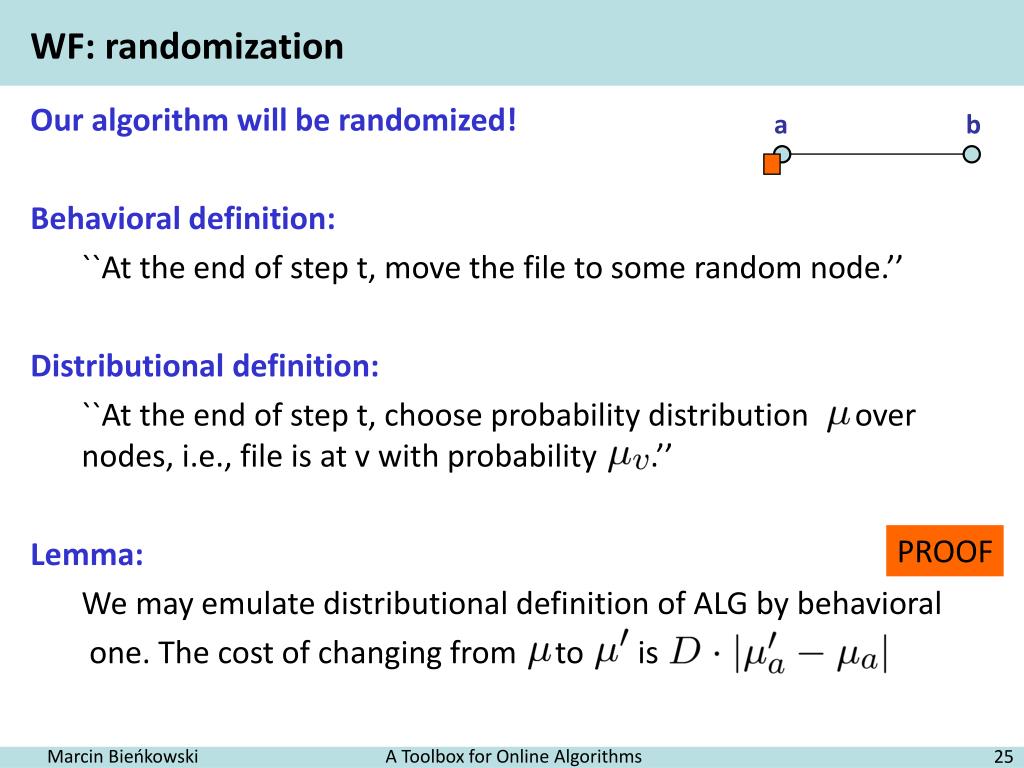 WF: randomization

Our algorithm will be randomized!

a b

Behavioral definition:

``At the end of step t, move the file to some random node.’’

Distributional definition:

``At the end of step t, choose probability distribution $\mu$ over nodes, i.e., file is at v with probability $\mu_v$.’’

Lemma:

PROOF

We may emulate distributional definition of ALG by behavioral one. The cost of changing from $\mu$ to $\mu'$ is $D \cdot |\mu'_a - \mu_a|$

Marcin Bieńkowski A Toolbox for Online Algorithms 25